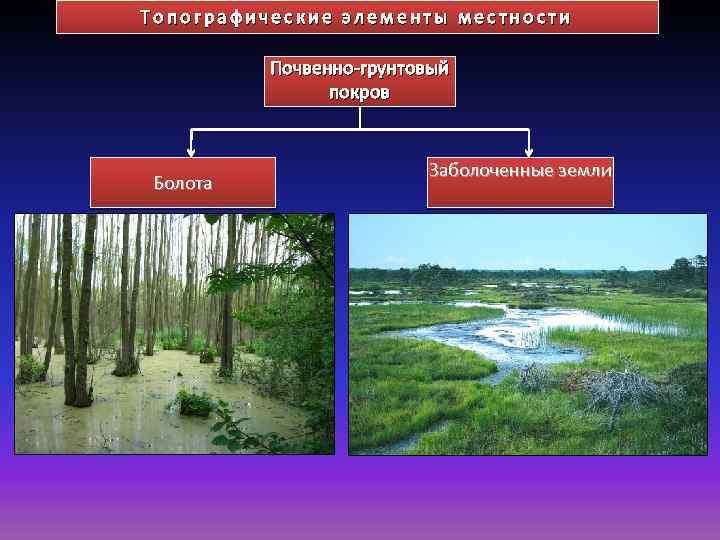 Топографические элементы местности

Почвенно-грунтовый покров

Болота

Заболоченные земли